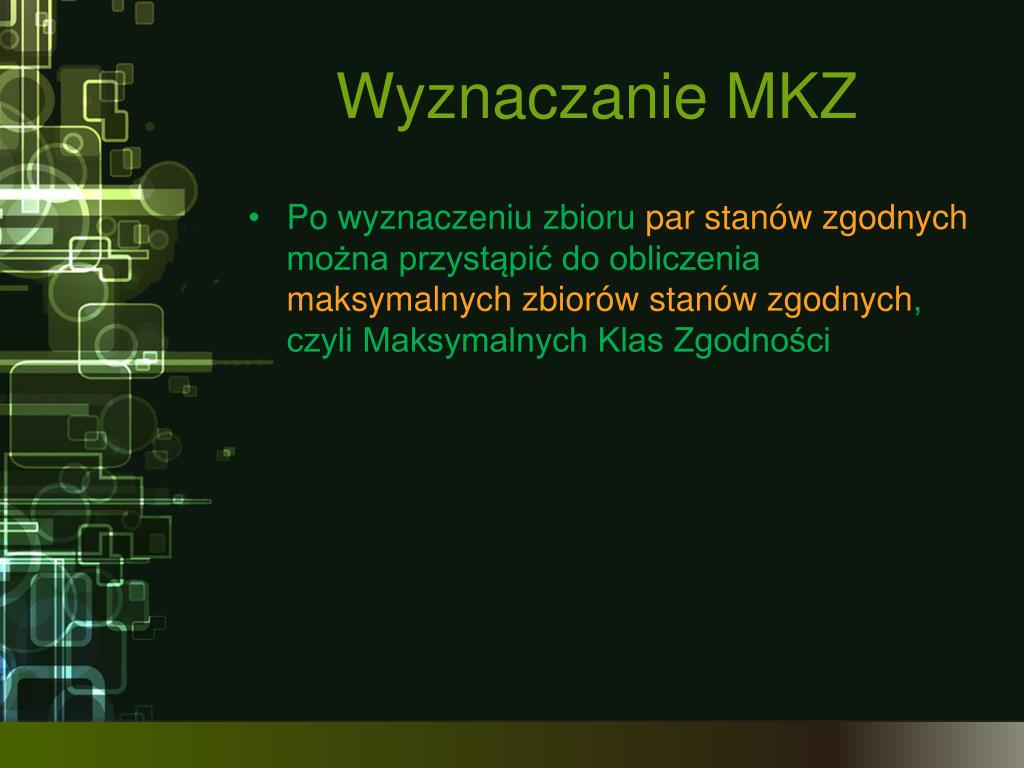 Wyznaczanie MKZ

• Po wyznaczeniu zbioru par stanów zgodnych można przystąpić do obliczenia maksymalnych zbiorów stanów zgodnych, czyli Maksymalnych Klas Zgodności